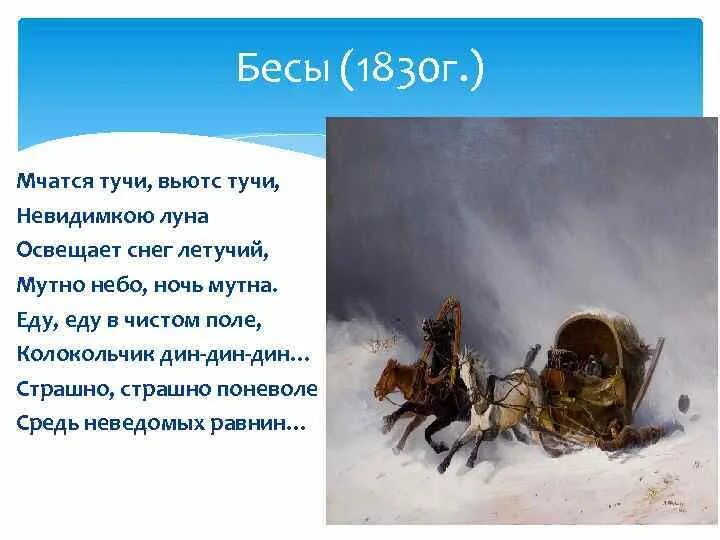 Бесы (1830г.)

Мчатся тучи, вьютс тучи,
Невидимкою луна
Освещает снег летучий,
Мутно небо, ночь мутна.
Еду, еду в чистом поле,
Колокольчик дин-дин-дин…
Страшно, страшно поневоле
Средь неведомых равнин…